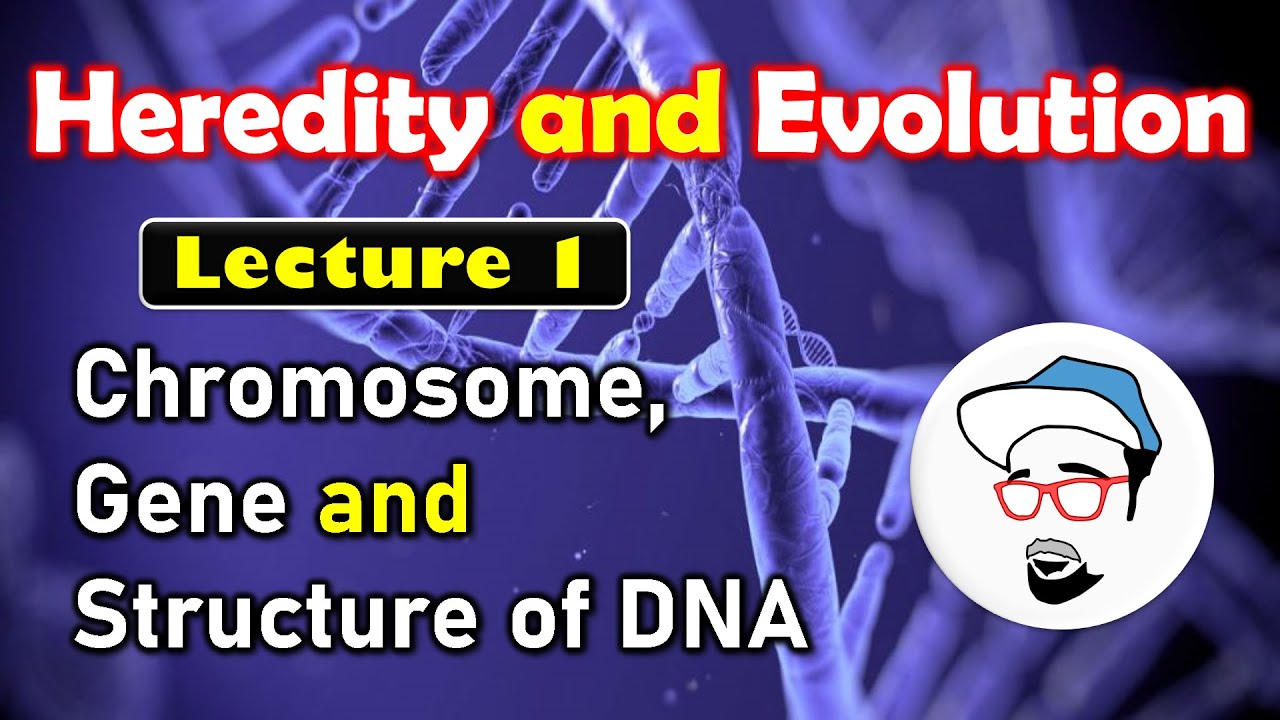 Heredity and Evolution

Lecture 1

Chromosome, Gene and Structure of DNA